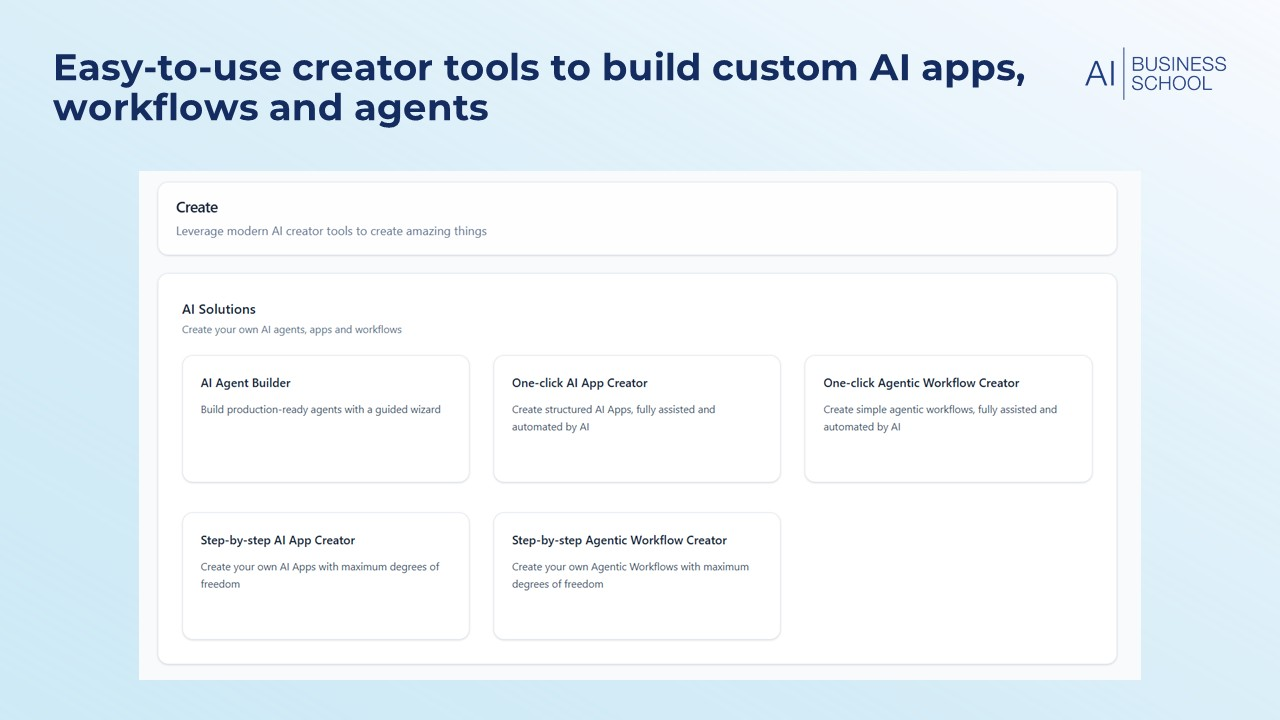 Easy-to-use creator tools to build custom AI apps, workflows and agents

AI BUSINESS SCHOOL

Create
Leverage modern AI creator tools to create amazing things

AI Solutions
Create your own AI agents, apps and workflows

AI Agent Builder
Build production-ready agents with a guided wizard

One-click AI App Creator
Create structured AI Apps, fully assisted and automated by AI

One-click Agentic Workflow Creator
Create simple agentic workflows, fully assisted and automated by AI

Step-by-step AI App Creator
Create your own AI Apps with maximum degrees of freedom

Step-by-step Agentic Workflow Creator
Create your own Agentic Workflows with maximum degrees of freedom